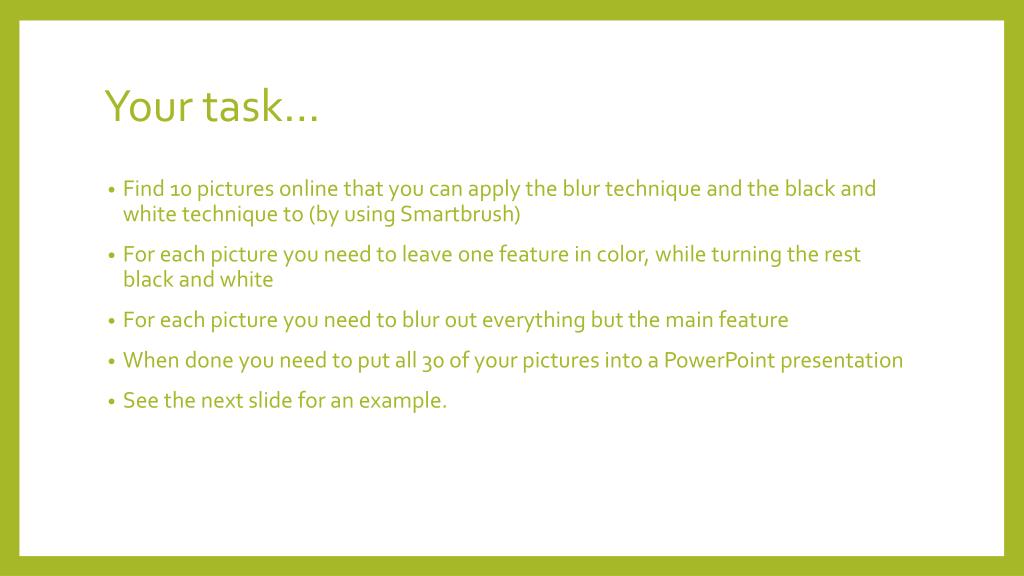 Your task…

• Find 10 pictures online that you can apply the blur technique and the black and white technique to (by using Smartbrush)

• For each picture you need to leave one feature in color, while turning the rest black and white

• For each picture you need to blur out everything but the main feature

• When done you need to put all 30 of your pictures into a PowerPoint presentation

• See the next slide for an example.